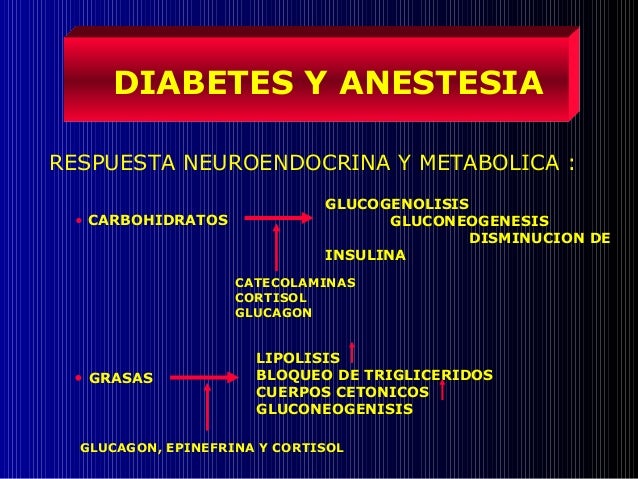 DIABETES Y ANESTESIA

RESPUESTA NEUROENDOCRINA Y METABOLICA :

• CARBOHIDRATOS

GLUCOGENOLISIS GLUCONEOGENESIS DISMINUCION DE INSULINA

CATECOLAMINAS
CORTISOL
GLUCAGON

• GRASAS

LIPOLISIS
BLOQUEO DE TRIGLICERIDOS
CUERPOS CETONICOS
GLUCONEOGENISIS

GLUCAGON, EPINEFRINA Y CORTISOL